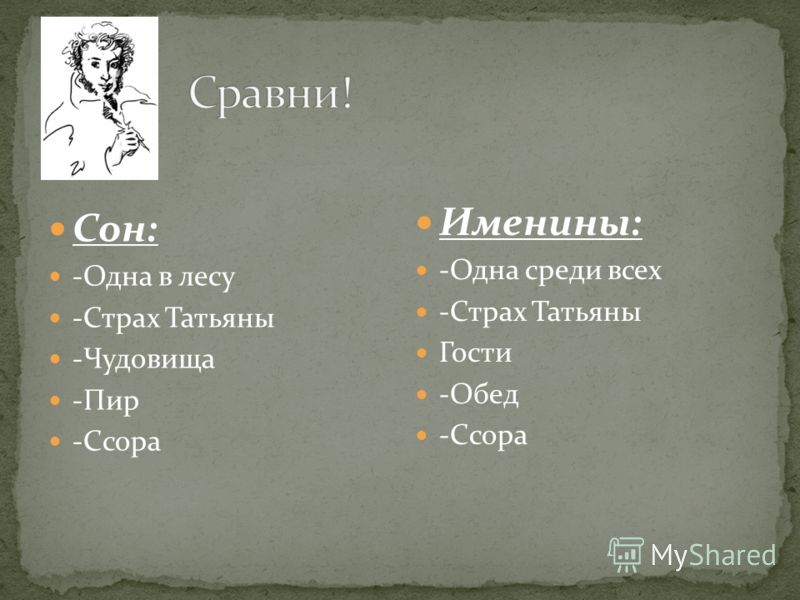 Сравни!

Сон:
-Одна в лесу
-Страх Татьяны
-Чудовища
-Пир
-Ссора

Именины:
-Одна среди всех
-Страх Татьяны
Гости
-Обед
-Ссора

MyShared